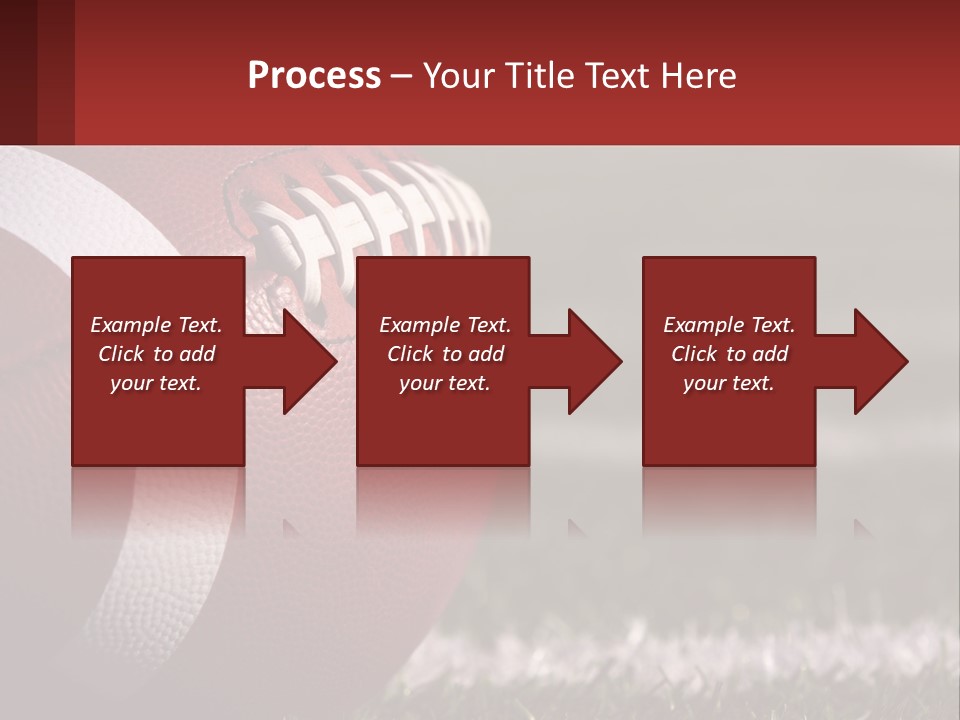 Process – Your Title Text Here

Example Text. Click to add your text.

Example Text. Click to add your text.

Example Text. Click to add your text.